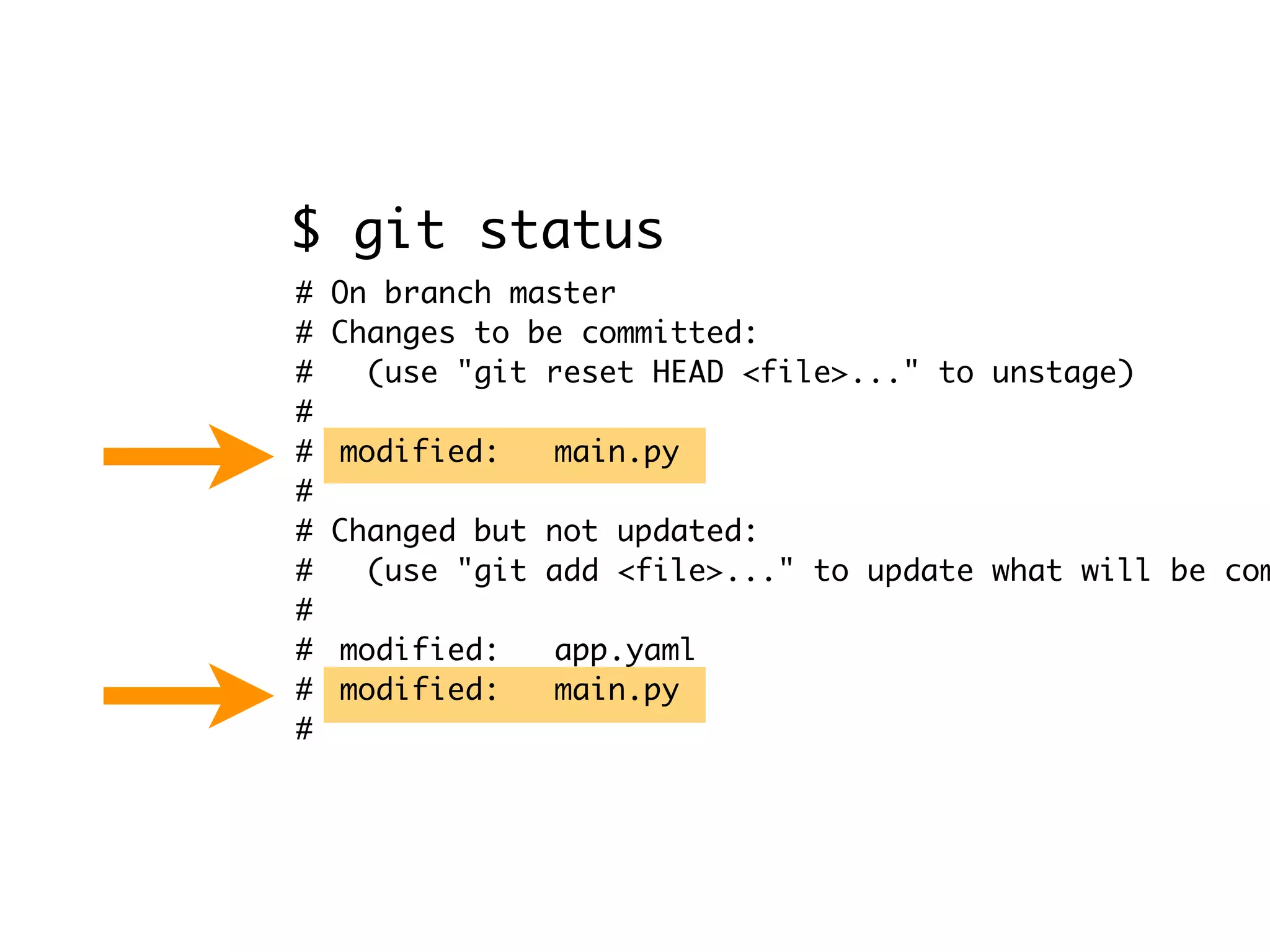 $ git status

# On branch master
# Changes to be committed:
#   (use "git reset HEAD <file>..." to unstage)
#
# modified:   main.py
#
# Changed but not updated:
#   (use "git add <file>..." to update what will be com
#
# modified:   app.yaml
# modified:   main.py
#